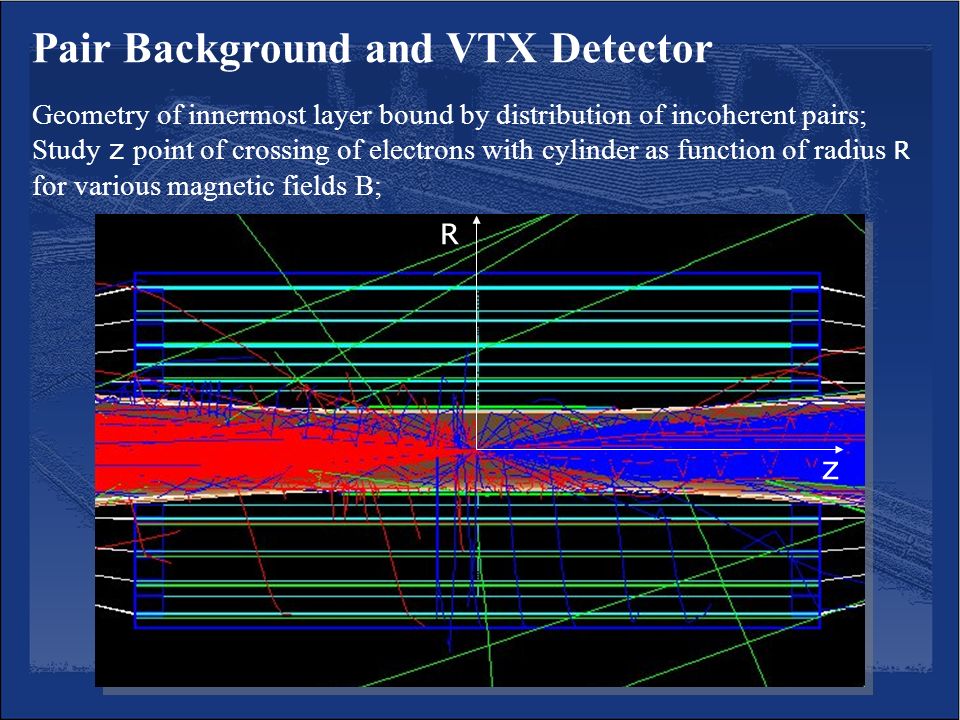 Pair Background and VTX Detector

Geometry of innermost layer bound by distribution of incoherent pairs; Study z point of crossing of electrons with cylinder as function of radius R for various magnetic fields B;

R

z